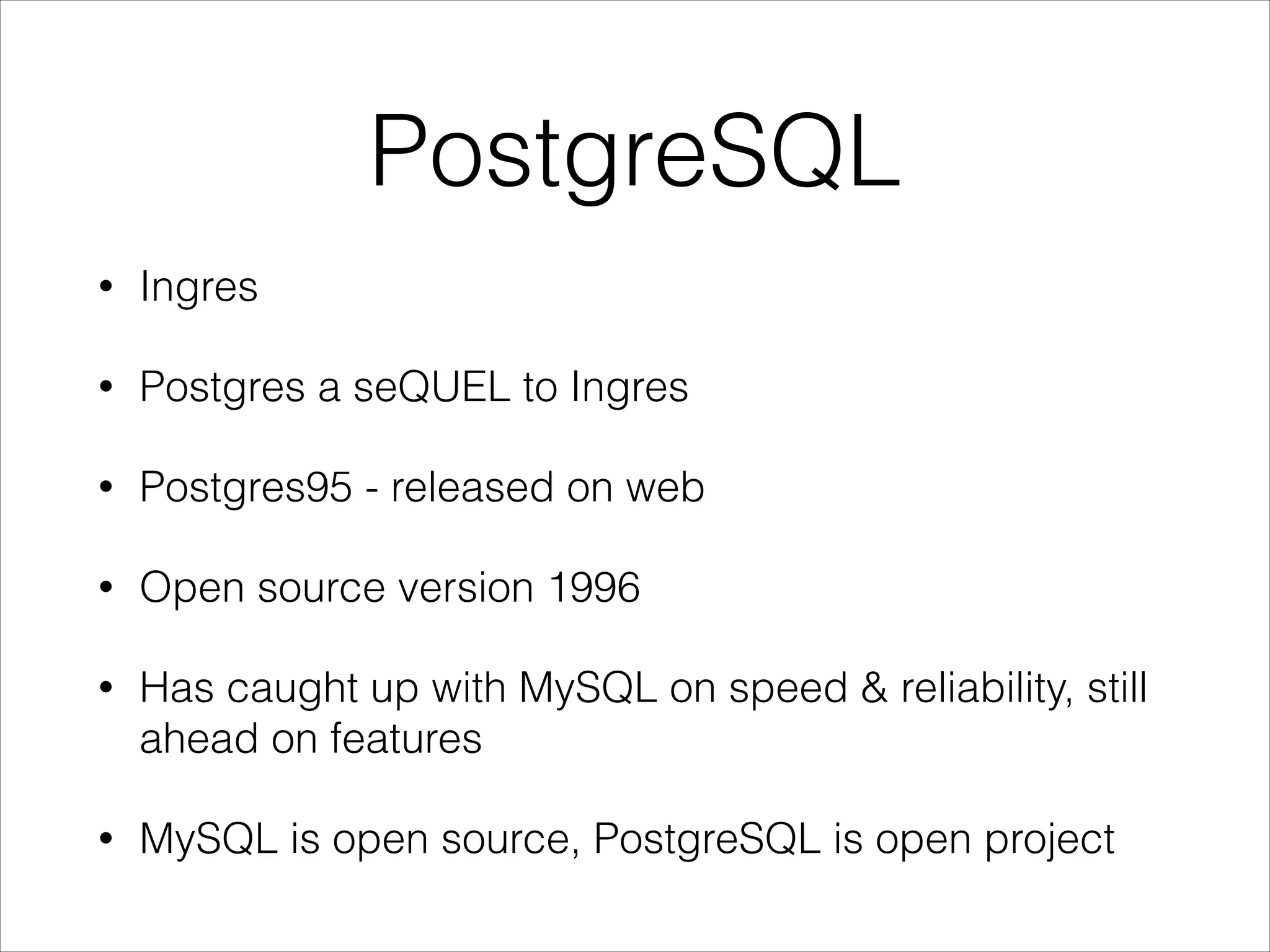 PostgreSQL

• Ingres

• Postgres a seQUEL to Ingres

• Postgres95 - released on web

• Open source version 1996

• Has caught up with MySQL on speed & reliability, still ahead on features

• MySQL is open source, PostgreSQL is open project